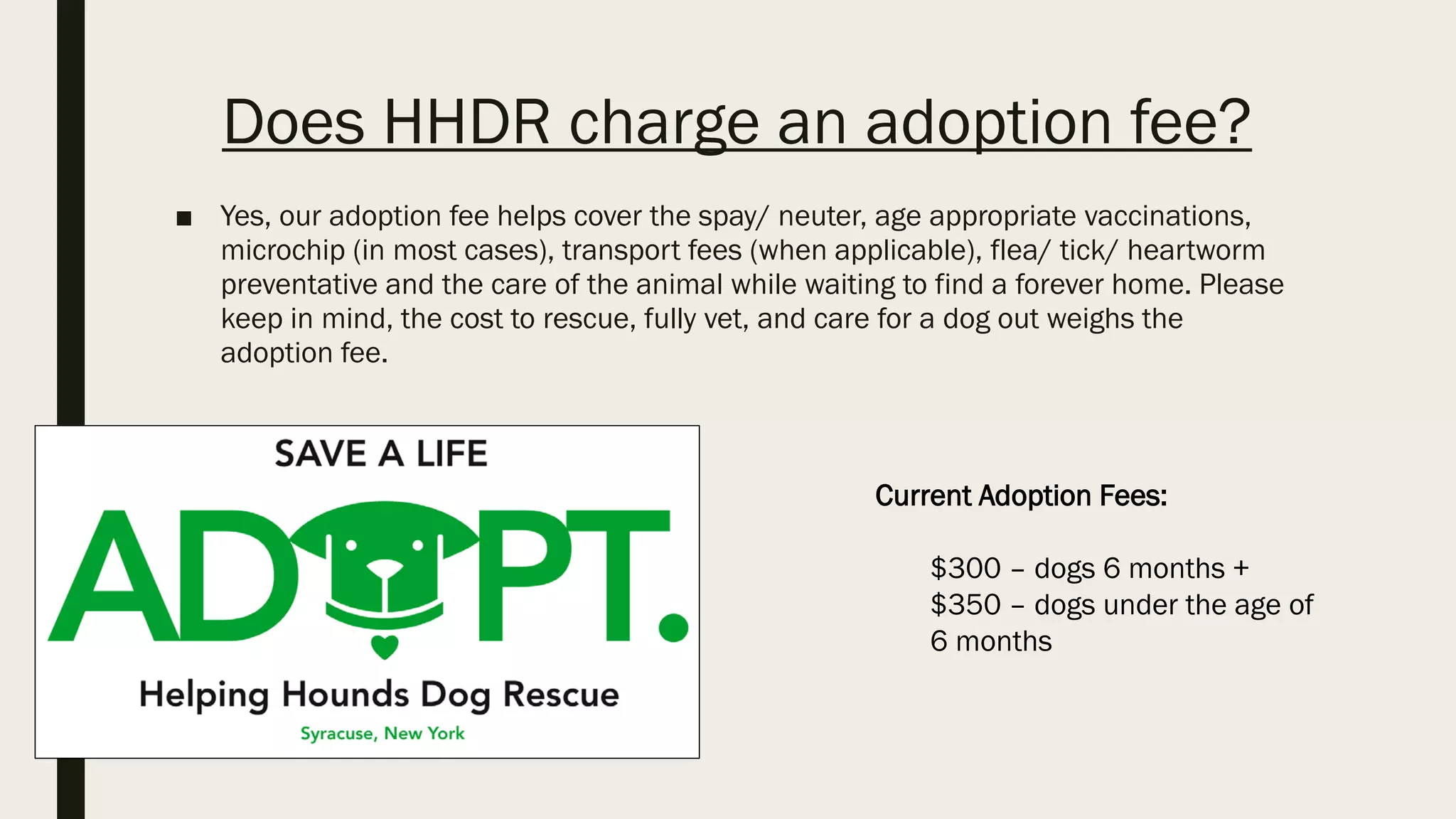 Does HHDR charge an adoption fee?

■ Yes, our adoption fee helps cover the spay/ neuter, age appropriate vaccinations, microchip (in most cases), transport fees (when applicable), flea/ tick/ heartworm preventative and the care of the animal while waiting to find a forever home. Please keep in mind, the cost to rescue, fully vet, and care for a dog out weighs the adoption fee.

SAVE A LIFE

ADOPT.

Helping Hounds Dog Rescue

Syracuse, New York

Current Adoption Fees:

\$300 – dogs 6 months +
\$350 – dogs under the age of 6 months